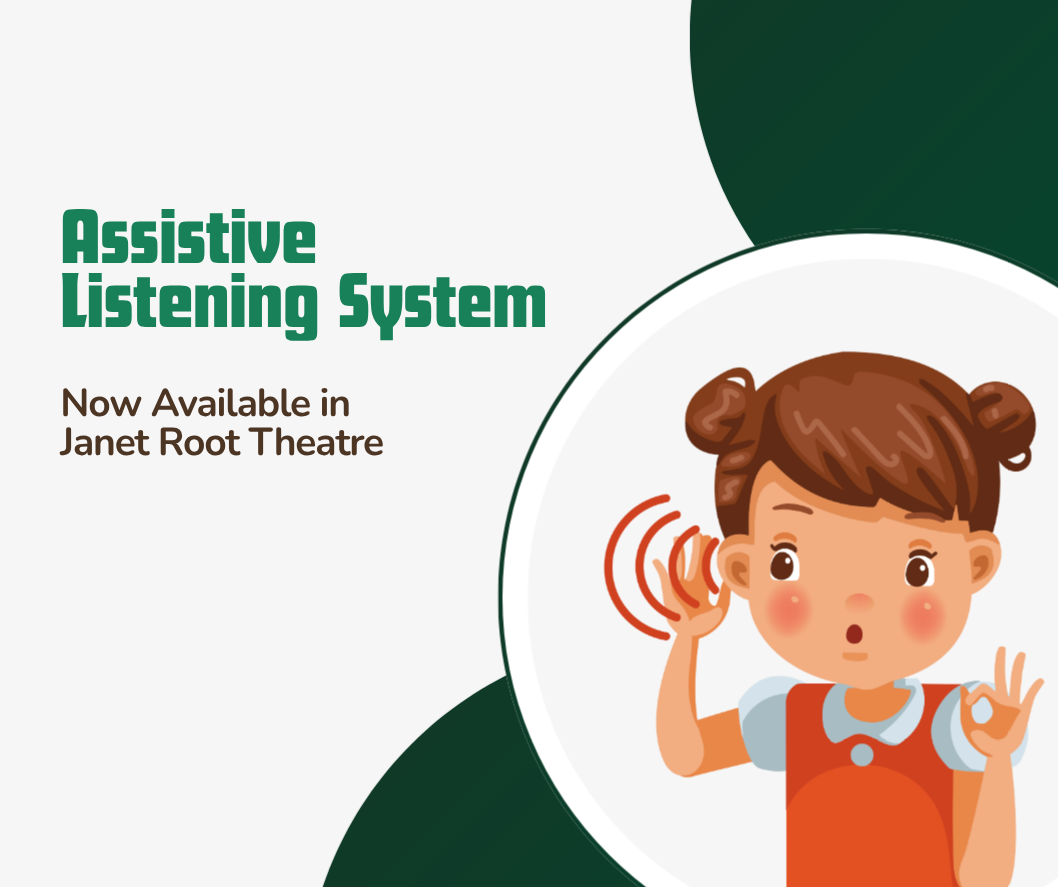 Assistive Listening System

Now Available in Janet Root Theatre